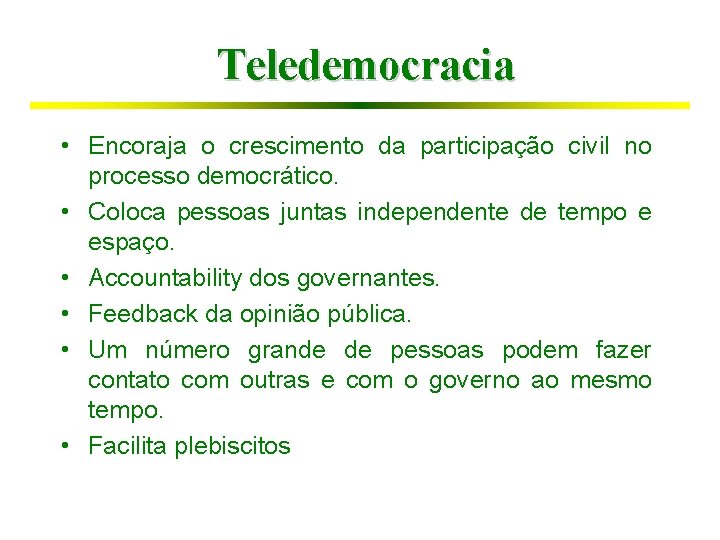 Teledemocracia

• Encoraja o crescimento da participação civil no processo democrático.
• Coloca pessoas juntas independente de tempo e espaço.
• Accountability dos governantes.
• Feedback da opinião pública.
• Um número grande de pessoas podem fazer contato com outras e com o governo ao mesmo tempo.
• Facilita plebiscitos